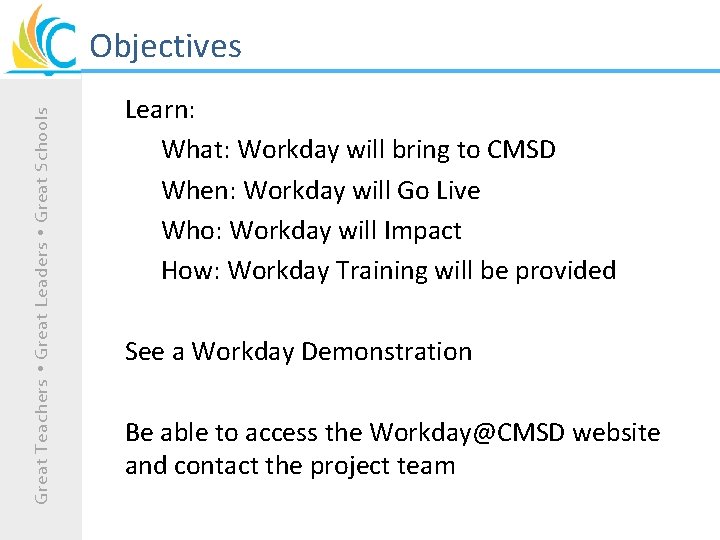 Objectives

Great Teachers • Great Leaders • Great Schools

Learn:

What: Workday will bring to CMSD

When: Workday will Go Live

Who: Workday will Impact

How: Workday Training will be provided

See a Workday Demonstration

Be able to access the Workday@CMSD website and contact the project team